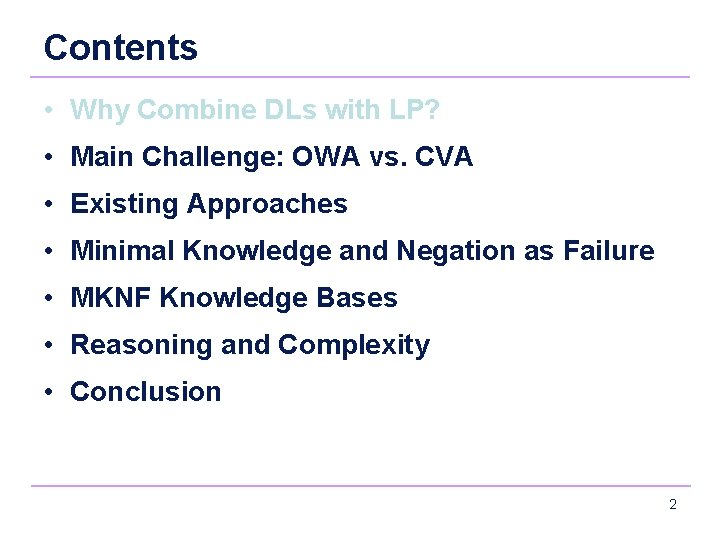 Contents

• Why Combine DLs with LP?
• Main Challenge: OWA vs. CVA
• Existing Approaches
• Minimal Knowledge and Negation as Failure
• MKNF Knowledge Bases
• Reasoning and Complexity
• Conclusion

2